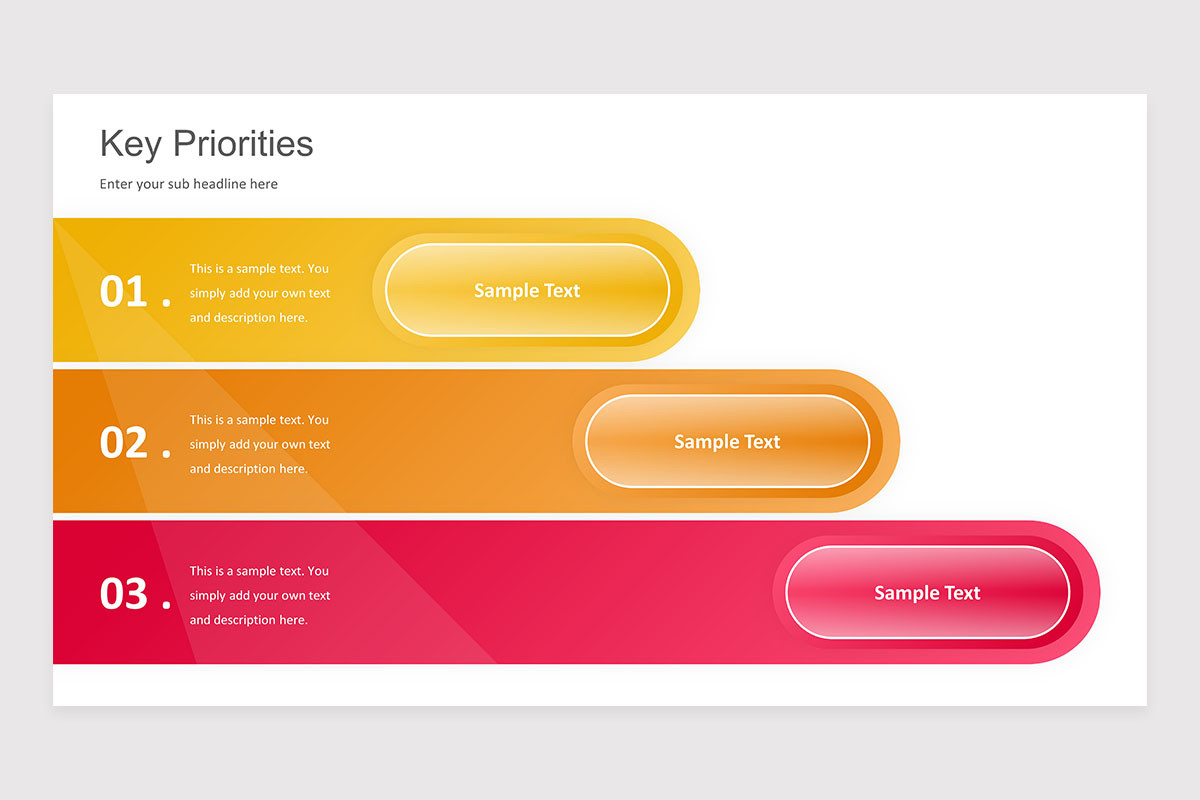 Key Priorities

Enter your sub headline here

01 .

This is a sample text. You simply add your own text and description here.

Sample Text

02 .

This is a sample text. You simply add your own text and description here.

Sample Text

03 .

This is a sample text. You simply add your own text and description here.

Sample Text